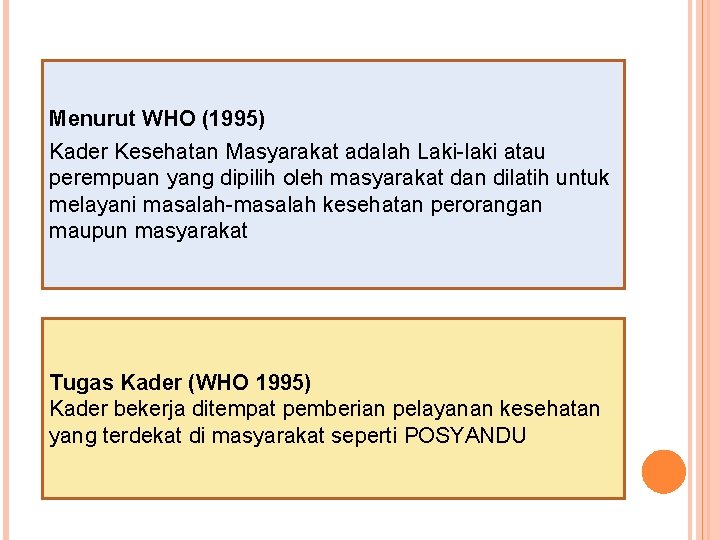 Menurut WHO (1995)

Kader Kesehatan Masyarakat adalah Laki-laki atau perempuan yang dipilih oleh masyarakat dan dilatih untuk melayani masalah-masalah kesehatan perorangan maupun masyarakat

Tugas Kader (WHO 1995)
Kader bekerja ditempat pemberian pelayanan kesehatan yang terdekat di masyarakat seperti POSYANDU